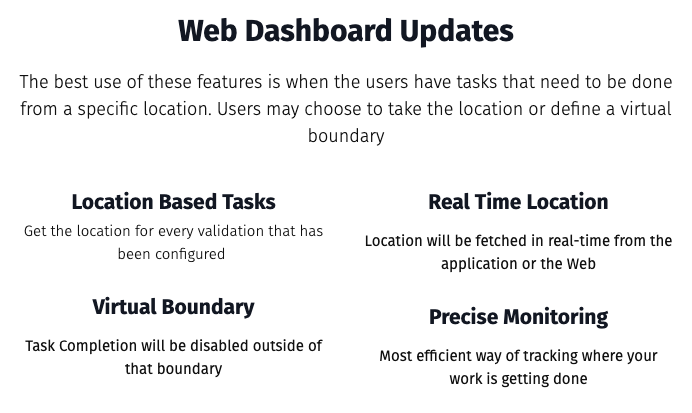 Web Dashboard Updates

The best use of these features is when the users have tasks that need to be done from a specific location. Users may choose to take the location or define a virtual boundary

Location Based Tasks

Get the location for every validation that has been configured

Virtual Boundary

Task Completion will be disabled outside of that boundary

Real Time Location

Location will be fetched in real-time from the application or the Web

Precise Monitoring

Most efficient way of tracking where your work is getting done